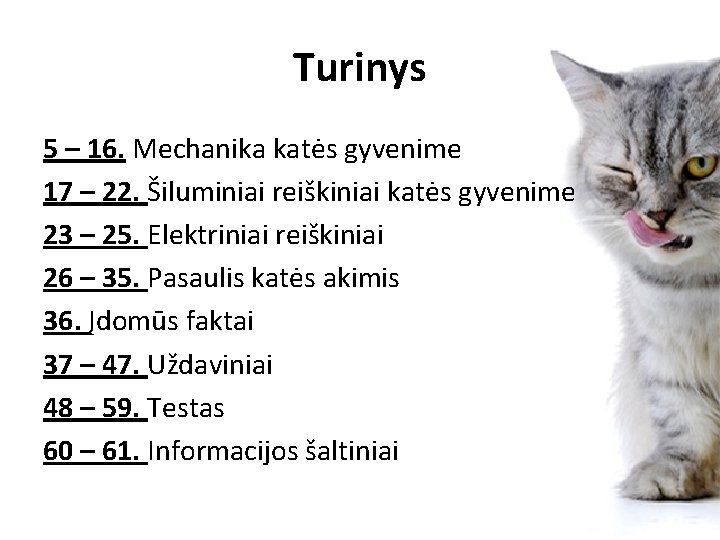 Turinys

5 – 16. Mechanika katės gyvenime

17 – 22. Šiluminiai reiškiniai katės gyvenime

23 – 25. Elektriniai reiškiniai

26 – 35. Pasaulis katės akimis

36. Įdomūs faktai

37 – 47. Uždaviniai

48 – 59. Testas

60 – 61. Informacijos šaltiniai